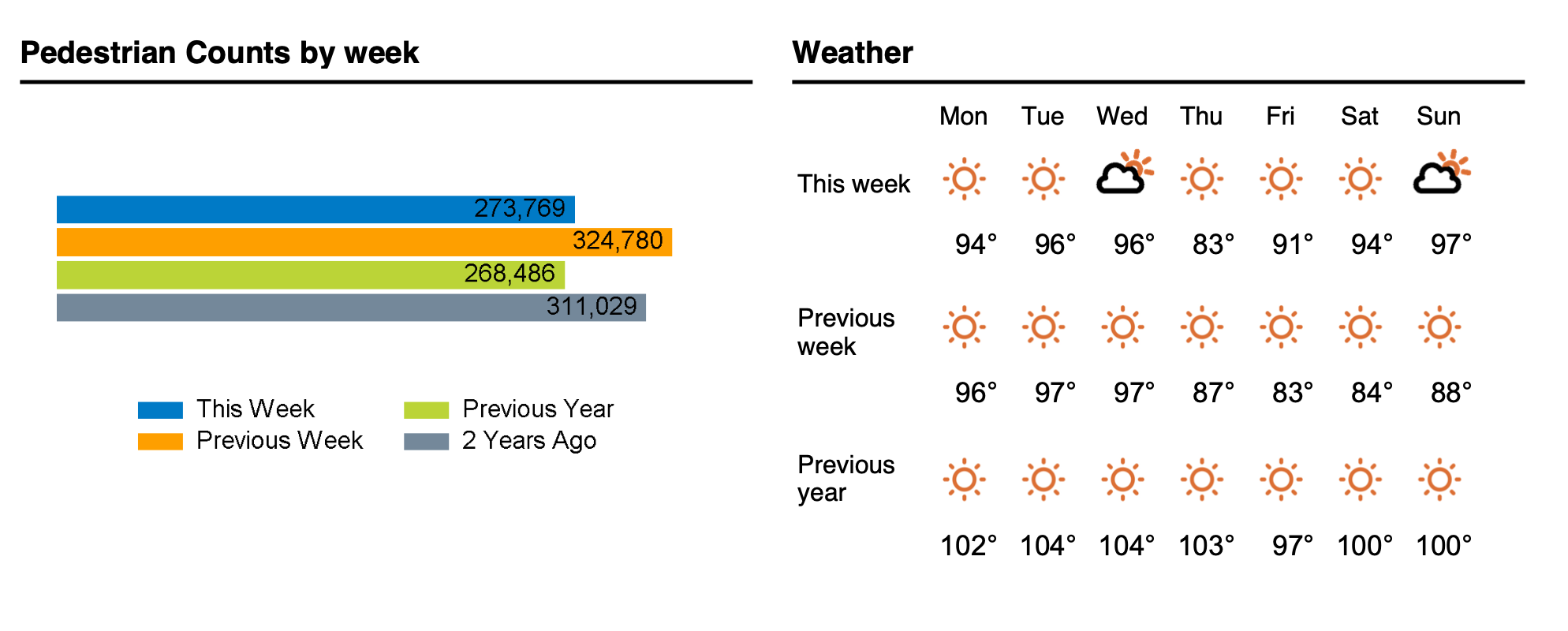 Pedestrian Counts by week

273,769
324,780
268,486
311,029

This Week
Previous Week
Previous Year
2 Years Ago

Weather

| | Mon | Tue | Wed | Thu | Fri | Sat | Sun |
|---|---|---|---|---|---|---|---|
| This week | 94° | 96° | 96° | 83° | 91° | 94° | 97° |
| Previous week | 96° | 97° | 97° | 87° | 83° | 84° | 88° |
| Previous year | 102° | 104° | 104° | 103° | 97° | 100° | 100° |